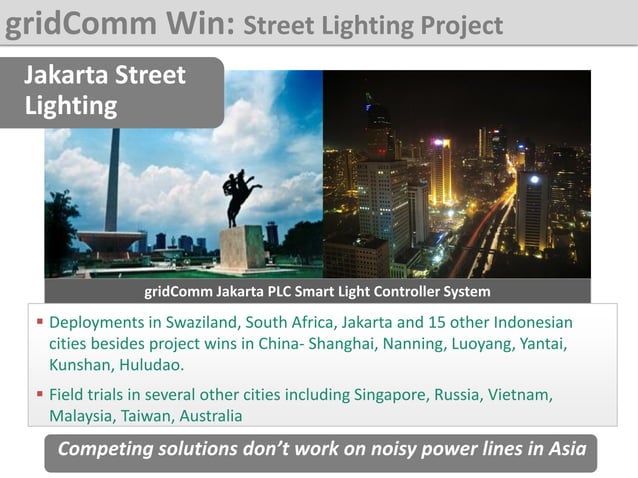 gridComm Win: Street Lighting Project

Jakarta Street Lighting

gridComm Jakarta PLC Smart Light Controller System

▪ Deployments in Swaziland, South Africa, Jakarta and 15 other Indonesian cities besides project wins in China- Shanghai, Nanning, Luoyang, Yantai, Kunshan, Huludao.

▪ Field trials in several other cities including Singapore, Russia, Vietnam, Malaysia, Taiwan, Australia

Competing solutions don't work on noisy power lines in Asia